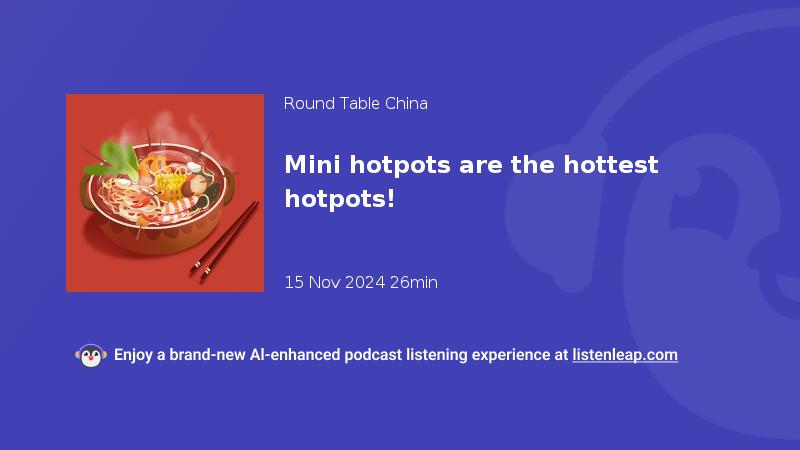 Round Table China

Mini hotpots are the hottest hotpots!

15 Nov 2024 26min

Enjoy a brand-new AI-enhanced podcast listening experience at listenleap.com